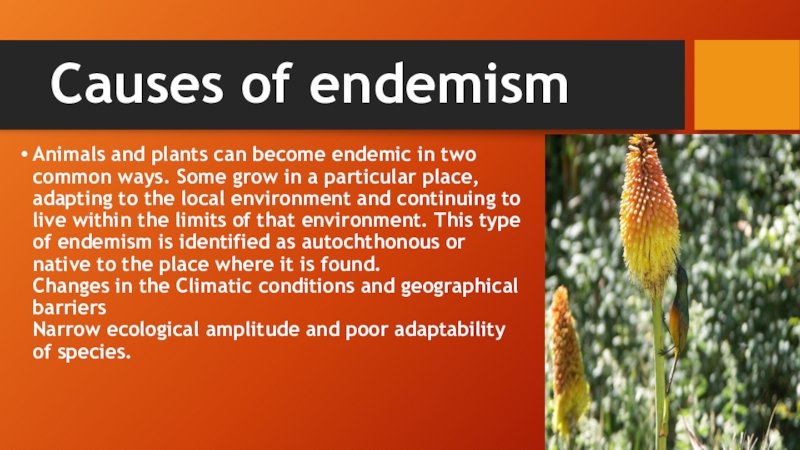 Causes of endemism

• Animals and plants can become endemic in two common ways. Some grow in a particular place, adapting to the local environment and continuing to live within the limits of that environment. This type of endemism is identified as autochthonous or native to the place where it is found.
Changes in the Climatic conditions and geographical barriers
Narrow ecological amplitude and poor adaptability of species.